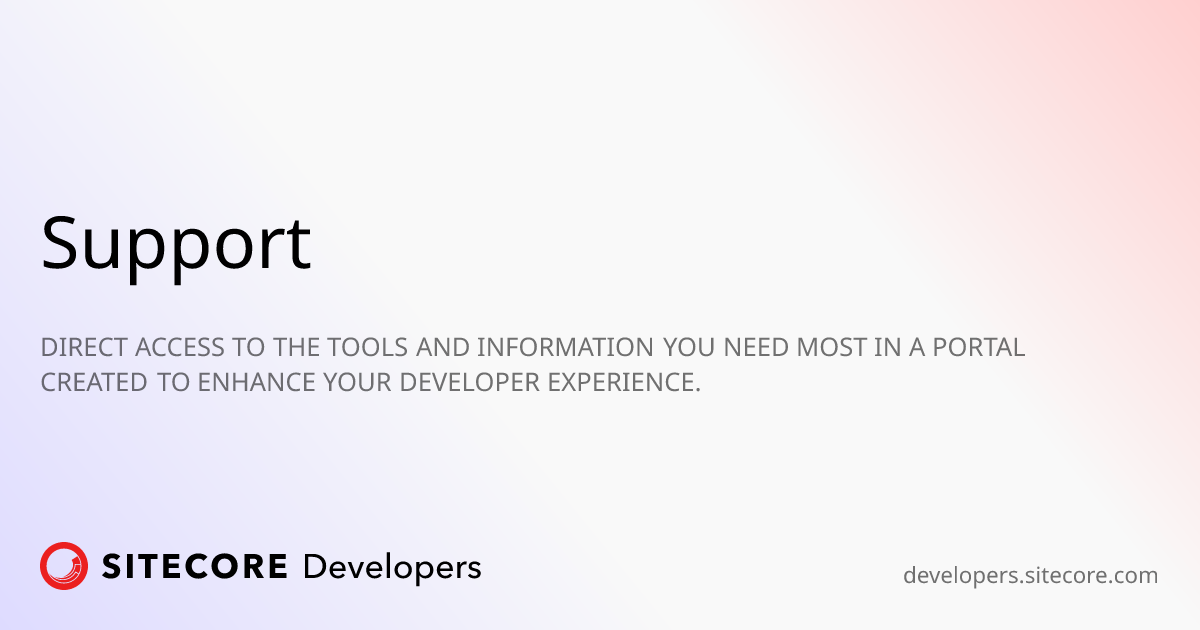 Support

DIRECT ACCESS TO THE TOOLS AND INFORMATION YOU NEED MOST IN A PORTAL CREATED TO ENHANCE YOUR DEVELOPER EXPERIENCE.

SITECORE Developers

developers.sitecore.com